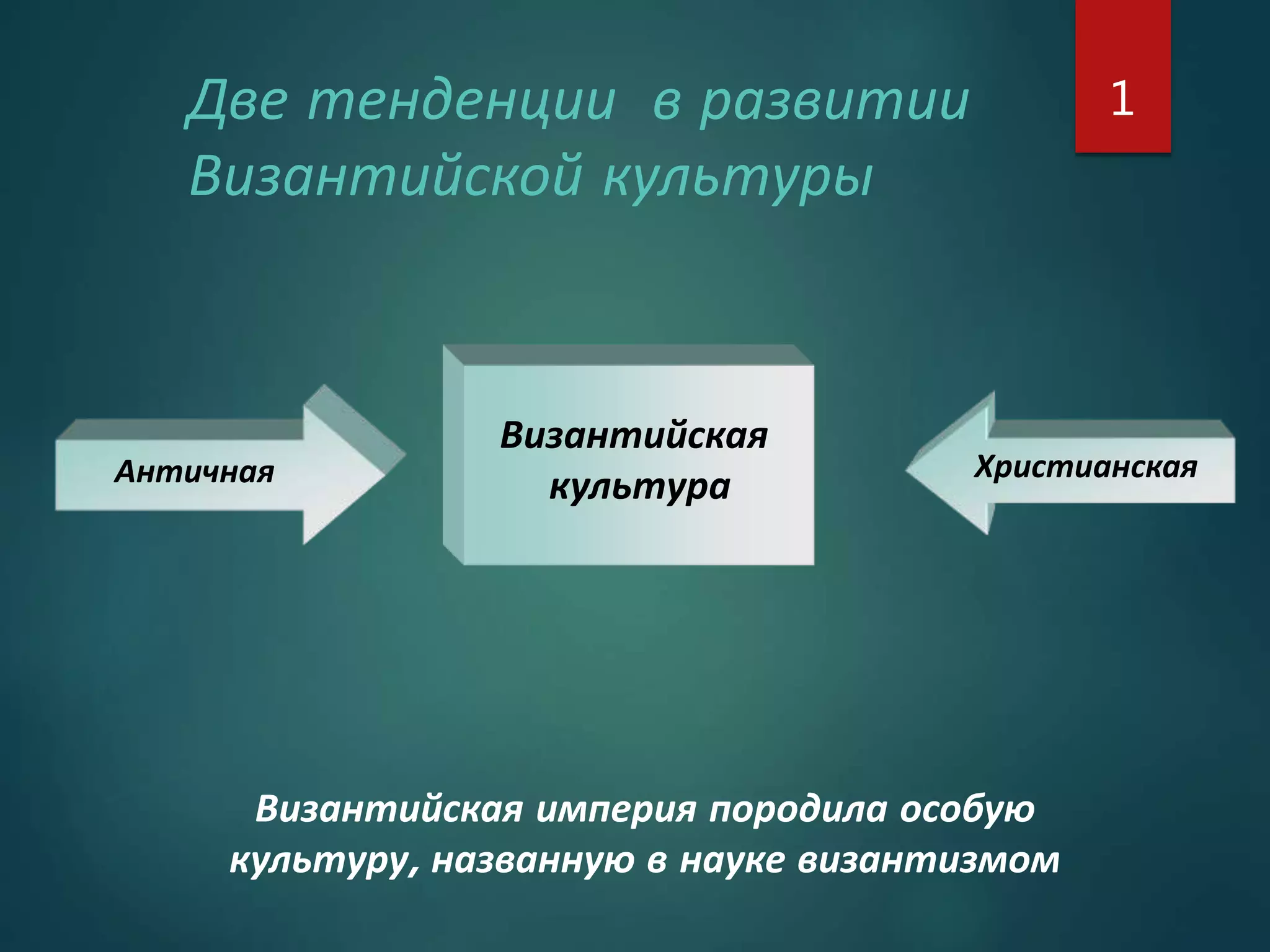 Две тенденции в развитии Византийской культуры

1

Античная

Византийская культура

Христианская

Византийская империя породила особую культуру, названную в науке византизмом